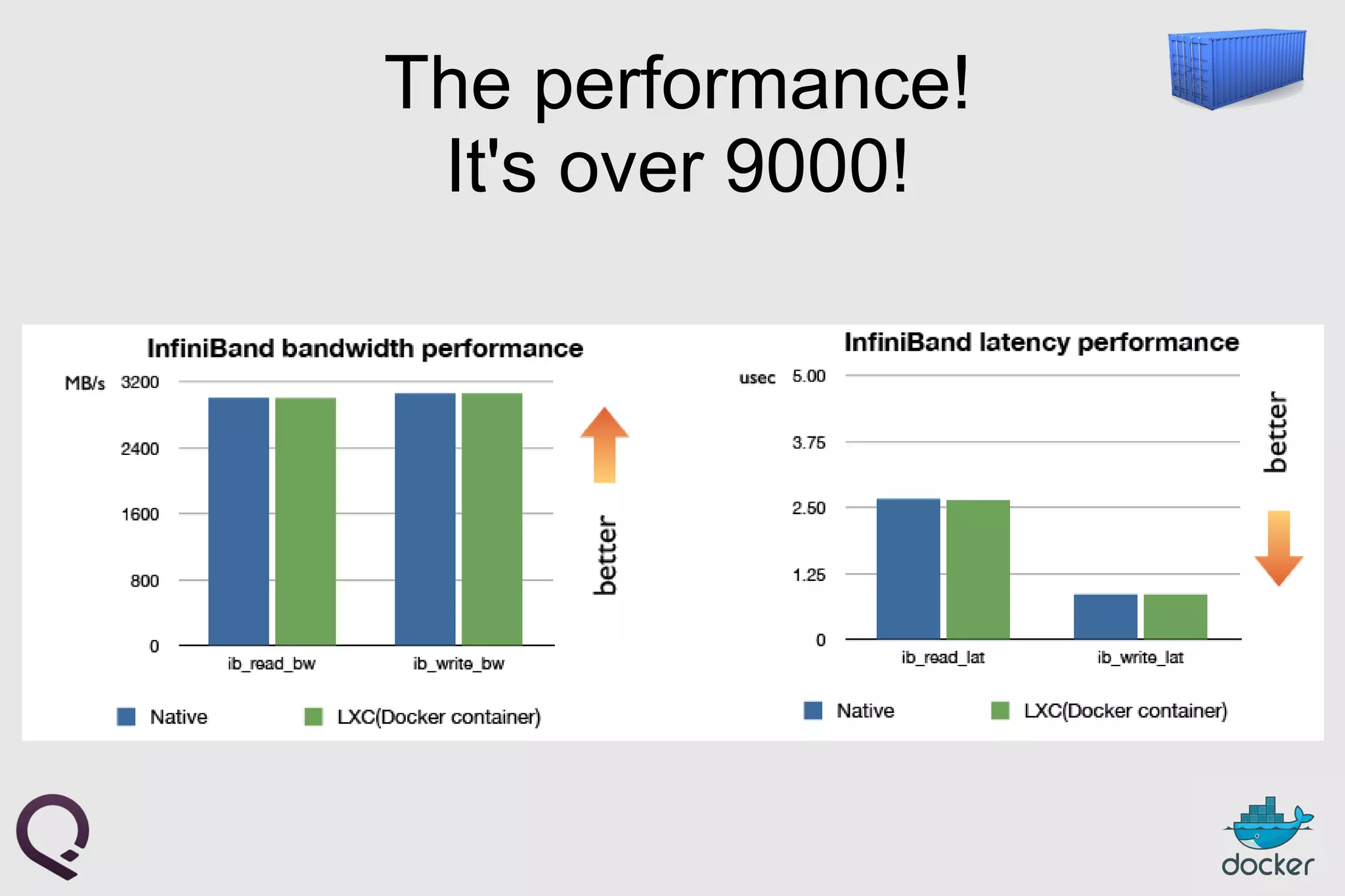 The performance!
It's over 9000!

InfiniBand bandwidth performance

MB/s 3200
2400
1600
800
0

ib_read_bw ib_write_bw

better

Native LXC(Docker container)

InfiniBand latency performance

usec 5.00
3.75
2.50
1.25
0

ib_read_lat ib_write_lat

better

Native LXC(Docker container)

docker